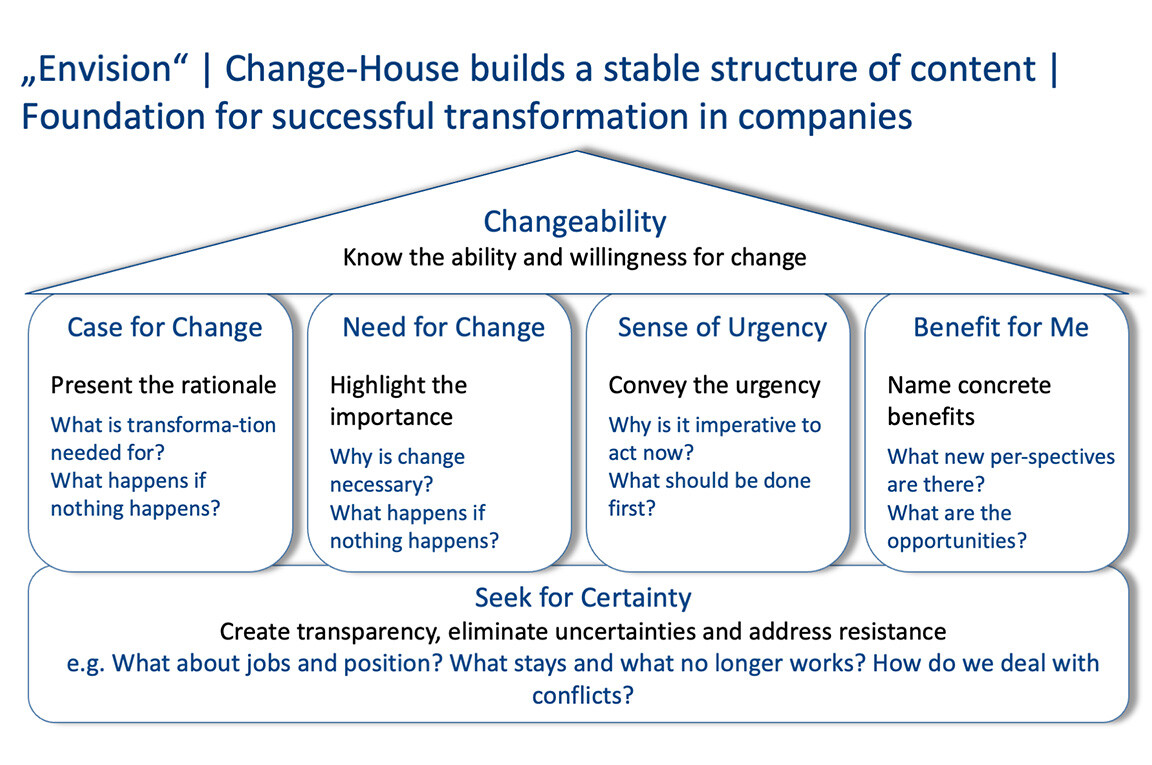 „Envision“ | Change-House builds a stable structure of content | Foundation for successful transformation in companies

Changeability
Know the ability and willingness for change

Case for Change
Present the rationale
What is transforma-tion needed for?
What happens if nothing happens?

Need for Change
Highlight the importance
Why is change necessary?
What happens if nothing happens?

Sense of Urgency
Convey the urgency
Why is it imperative to act now?
What should be done first?

Benefit for Me
Name concrete benefits
What new per-spectives are there?
What are the opportunities?

Seek for Certainty
Create transparency, eliminate uncertainties and address resistance
e.g. What about jobs and position? What stays and what no longer works? How do we deal with conflicts?